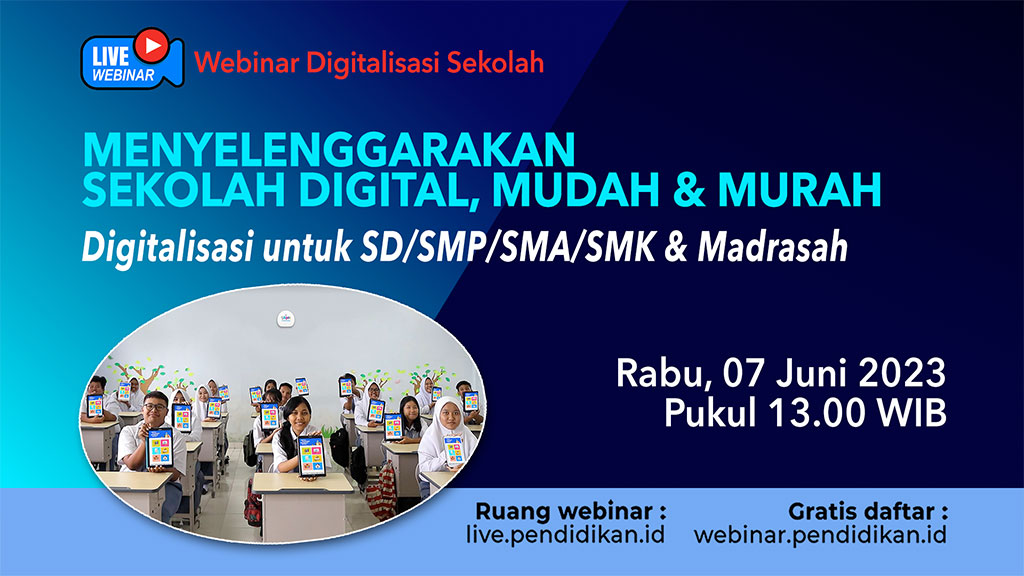 LIVE WEBINAR

Webinar Digitalisasi Sekolah

MENYELENGGARAKAN SEKOLAH DIGITAL, MUDAH & MURAH

Digitalisasi untuk SD/SMP/SMA/SMK & Madrasah

Rabu, 07 Juni 2023
Pukul 13.00 WIB

Ruang webinar :
live.pendidikan.id

Gratis daftar :
webinar.pendidikan.id